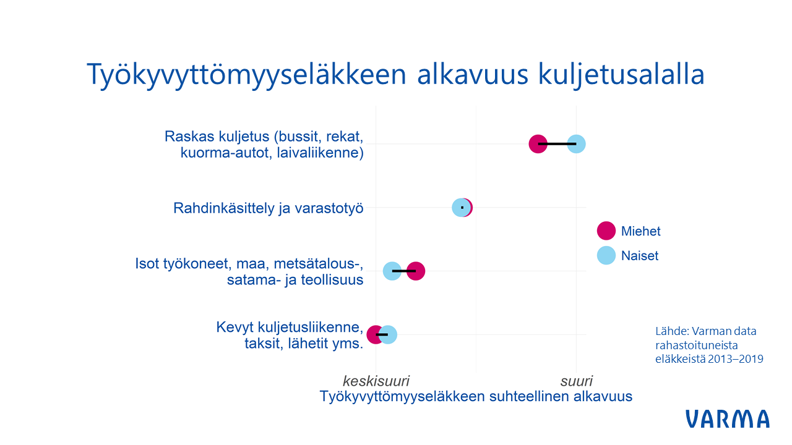 Työkyvyttömyyseläkkeen alkavuus kuljetusalalla

Raskas kuljetus (bussit, rekat, kuorma-autot, laivaliikenne)

Rahdinkäsittely ja varastotyö

Isot työkoneet, maa, metsätalous-, satama- ja teollisuus

Kevyt kuljetusliikenne, taksit, lähetit yms.

Miehet

Naiset

keskisuuri

suuri

Työkyvyttömyyseläkkeen suhteellinen alkavuus

Lähde: Varman data rahastoituneista eläkkeistä 2013–2019

VARMA